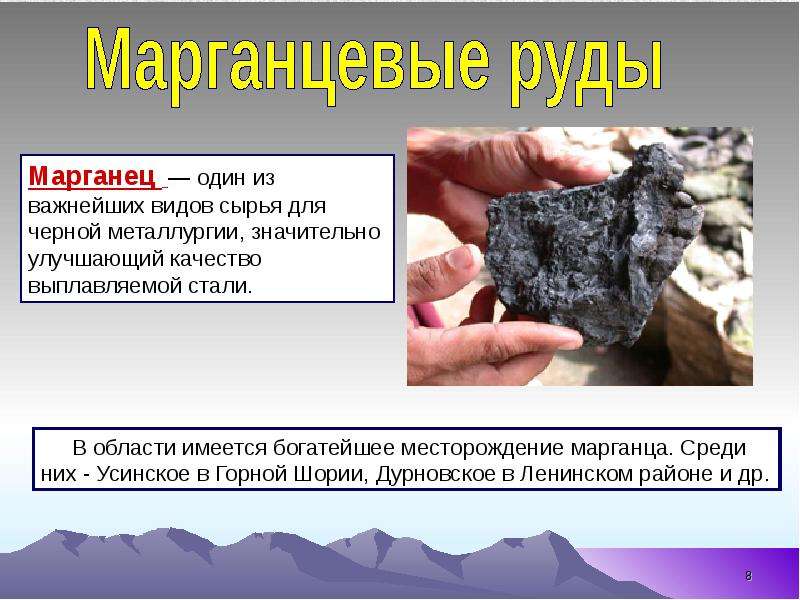 Марганцевые руды

Марганец — один из важнейших видов сырья для черной металлургии, значительно улучшающий качество выплавляемой стали.

В области имеется богатейшее месторождение марганца. Среди них - Усинское в Горной Шории, Дурновское в Ленинском районе и др.

8